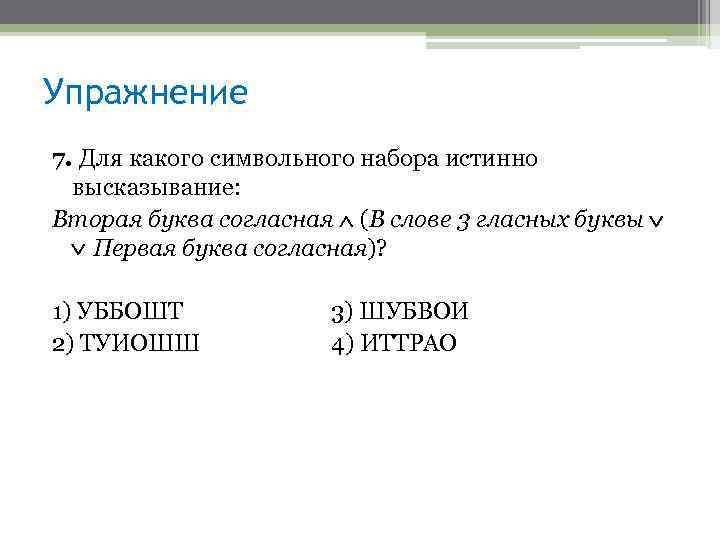 Упражнение

7. Для какого символьного набора истинно высказывание:

Вторая буква согласная $\wedge$ (В слове 3 гласных буквы $\vee$ $\vee$ Первая буква согласная)?

1) УББОШТ
2) ТУИОШШ

3) ШУБВОИ
4) ИТТРАО